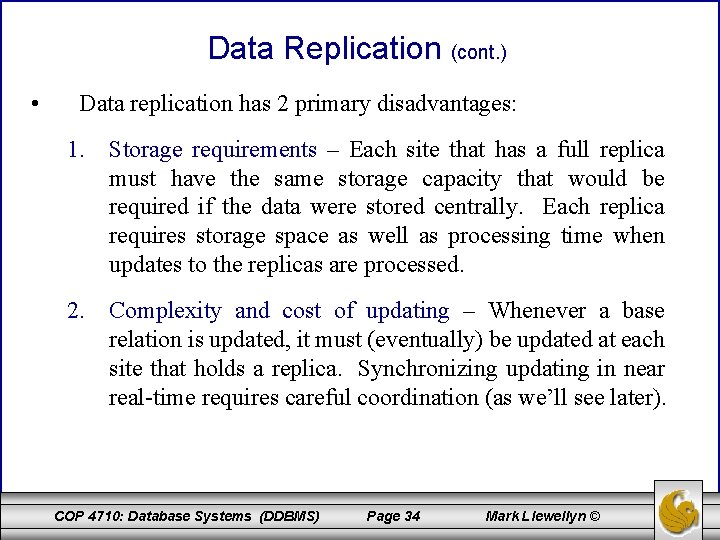 Data Replication (cont.)

• Data replication has 2 primary disadvantages:

1. Storage requirements – Each site that has a full replica must have the same storage capacity that would be required if the data were stored centrally. Each replica requires storage space as well as processing time when updates to the replicas are processed.

2. Complexity and cost of updating – Whenever a base relation is updated, it must (eventually) be updated at each site that holds a replica. Synchronizing updating in near real-time requires careful coordination (as we'll see later).

COP 4710: Database Systems (DDBMS) Page 34 Mark Llewellyn ©